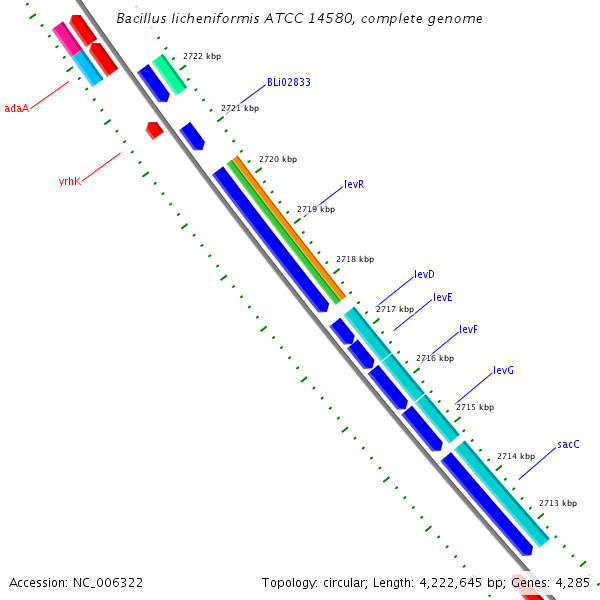 Bacillus licheniformis ATCC 14580, complete genome

2722 kbp

BLi02833

adaA

2721 kbp

yrhK

2720 kbp

levR

2719 kbp

2718 kbp

levD

2717 kbp

levE

levF

2716 kbp

levG

2715 kbp

sacC

2714 kbp

2713 kbp

Accession: NC_006322

Topology: circular; Length: 4,222,645 bp; Genes: 4,285